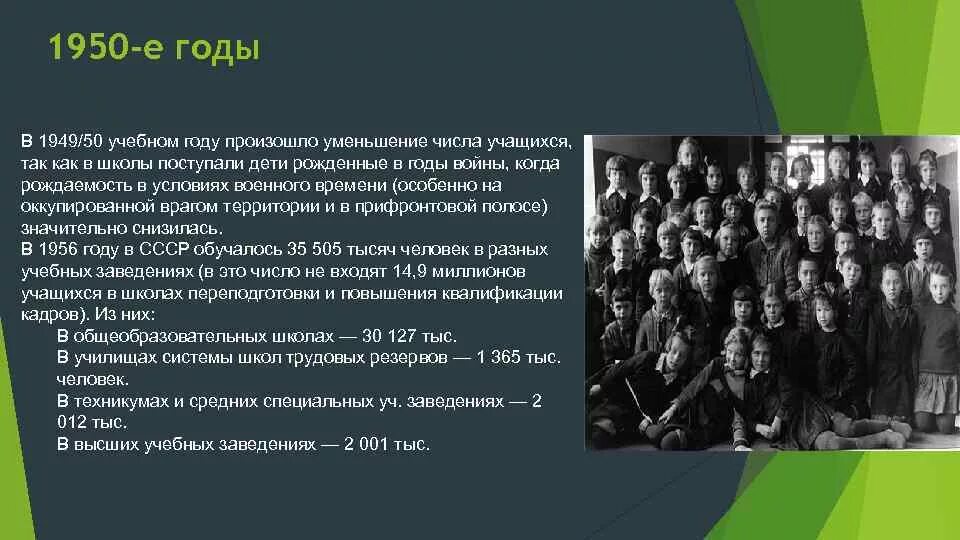 1950-е годы

В 1949/50 учебном году произошло уменьшение числа учащихся, так как в школы поступали дети рожденные в годы войны, когда рождаемость в условиях военного времени (особенно на оккупированной врагом территории и в прифронтовой полосе) значительно снизилась.
В 1956 году в СССР обучалось 35 505 тысяч человек в разных учебных заведениях (в это число не входят 14,9 миллионов учащихся в школах переподготовки и повышения квалификации кадров). Из них:
В общеобразовательных школах — 30 127 тыс.
В училищах системы школ трудовых резервов — 1 365 тыс. человек.
В техникумах и средних специальных уч. заведениях — 2 012 тыс.
В высших учебных заведениях — 2 001 тыс.